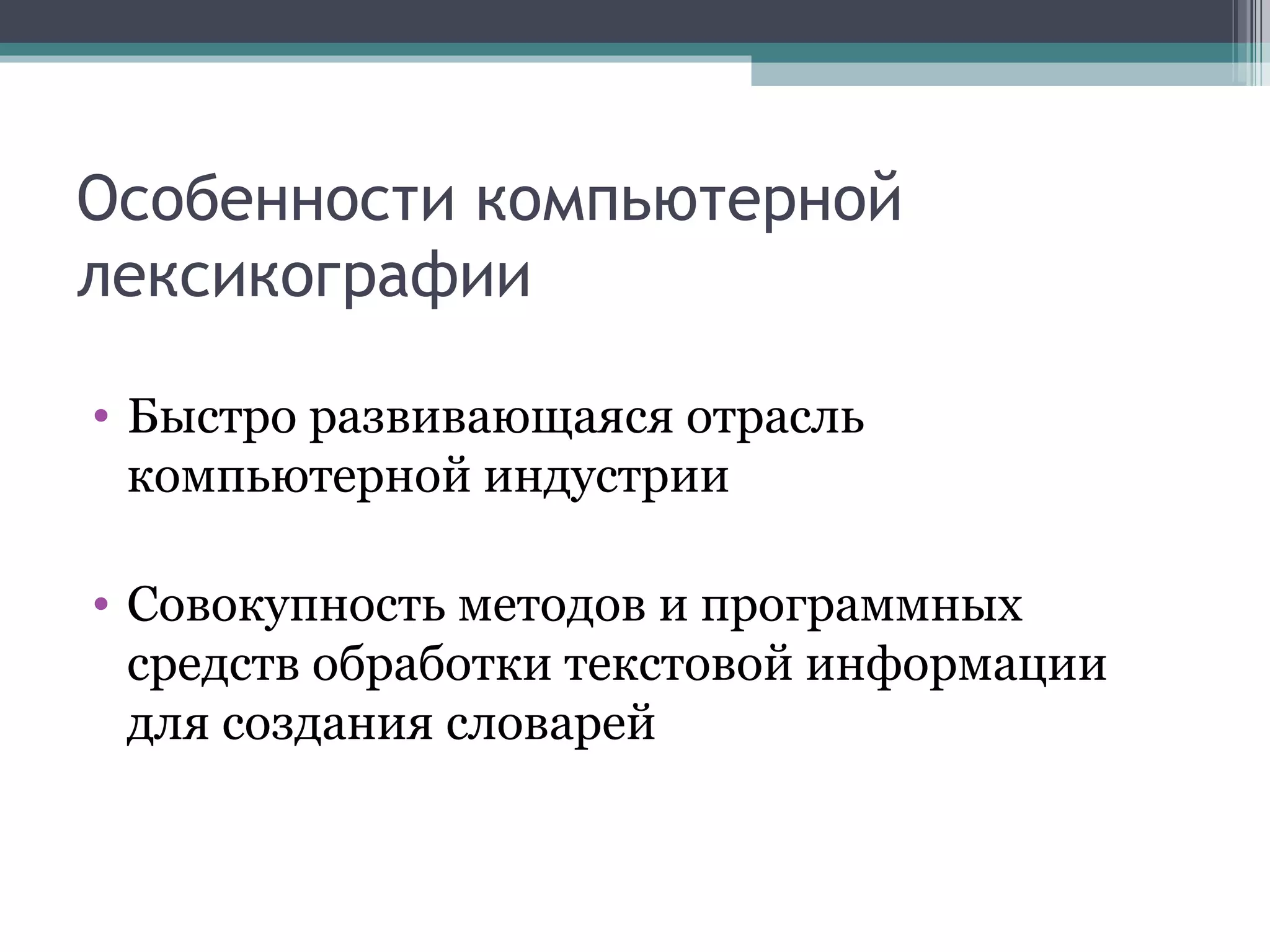 Особенности компьютерной лексикографии

• Быстро развивающаяся отрасль компьютерной индустрии

• Совокупность методов и программных средств обработки текстовой информации для создания словарей